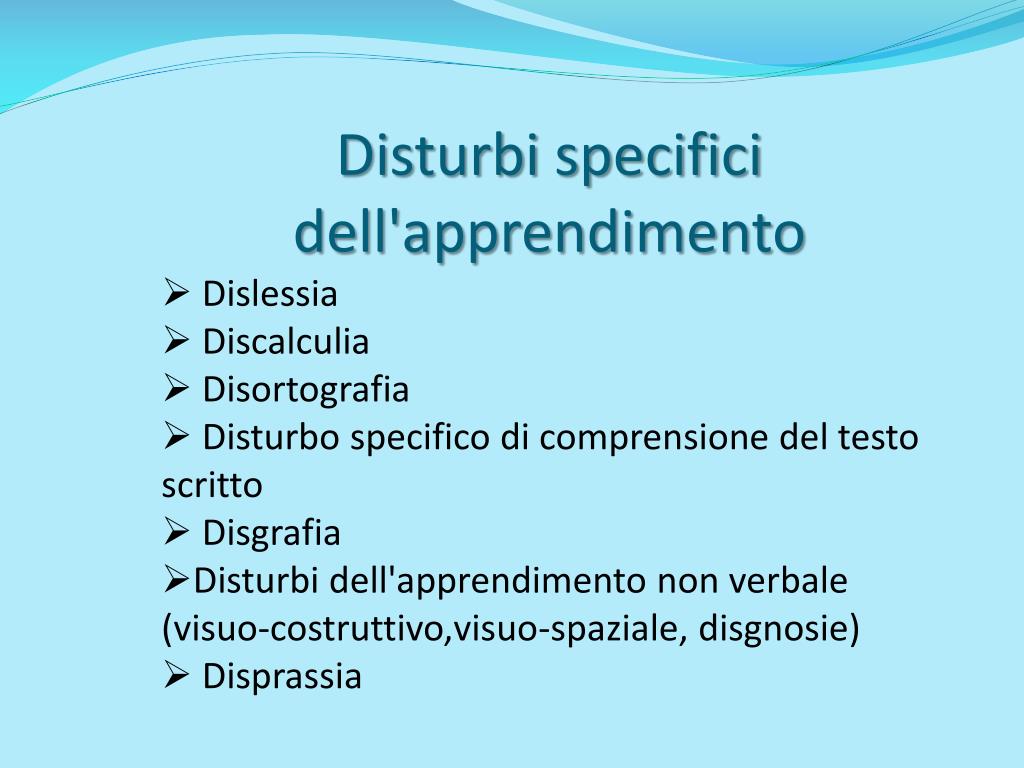 Disturbi specifici dell'apprendimento

➢ Dislessia
➢ Discalculia
➢ Disortografia
➢ Disturbo specifico di comprensione del testo scritto
➢ Disgrafia
➢Disturbi dell'apprendimento non verbale (visuo-costruttivo,visuo-spaziale, disgnosie)
➢ Disprassia